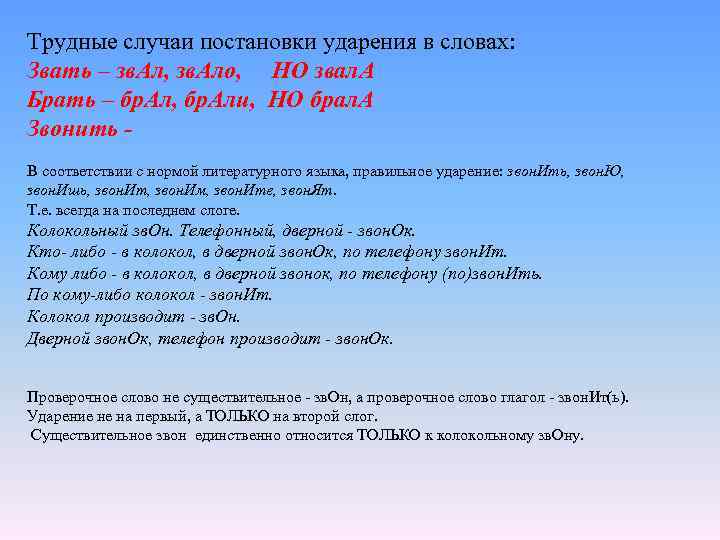 Трудные случаи постановки ударения в словах:
Звать – звАл, звАло, НО звалА
Брать – брАл, брАли, НО бралА
Звонить -

В соответствии с нормой литературного языка, правильное ударение: звонИть, звонЮ, звонИшь, звонИт, звонИм, звонИте, звонЯт.
Т.е. всегда на последнем слоге.
Колокольный звОн. Телефонный, дверной - звонОк.
Кто- либо - в колокол, в дверной звонОк, по телефону звонИт.
Кому либо - в колокол, в дверной звонок, по телефону (по)звонИть.
По кому-либо колокол - звонИт.
Колокол производит - звОн.
Дверной звонОк, телефон производит - звонОк.

Проверочное слово не существительное - звОн, а проверочное слово глагол - звонИт(ь).
Ударение не на первый, а ТОЛЬКО на второй слог.
Существительное звон единственно относится ТОЛЬКО к колокольному звОну.